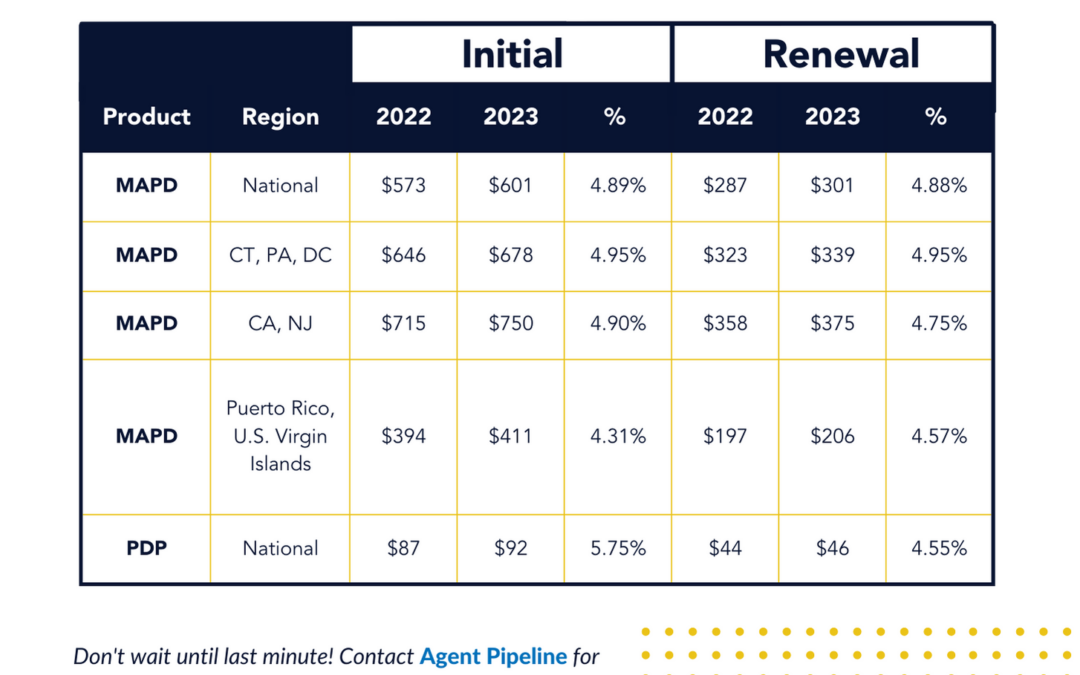 | | | Initial | | | Renewal | | |
|---|---|---|---|---|---|---|---|
| Product | Region | 2022 | 2023 | % | 2022 | 2023 | % |
| MAPD | National | \$573 | \$601 | 4.89% | \$287 | \$301 | 4.88% |
| MAPD | CT, PA, DC | \$646 | \$678 | 4.95% | \$323 | \$339 | 4.95% |
| MAPD | CA, NJ | \$715 | \$750 | 4.90% | \$358 | \$375 | 4.75% |
| MAPD | Puerto Rico, U.S. Virgin Islands | \$394 | \$411 | 4.31% | \$197 | \$206 | 4.57% |
| PDP | National | \$87 | \$92 | 5.75% | \$44 | \$46 | 4.55% |

Don't wait until last minute! Contact Agent Pipeline for